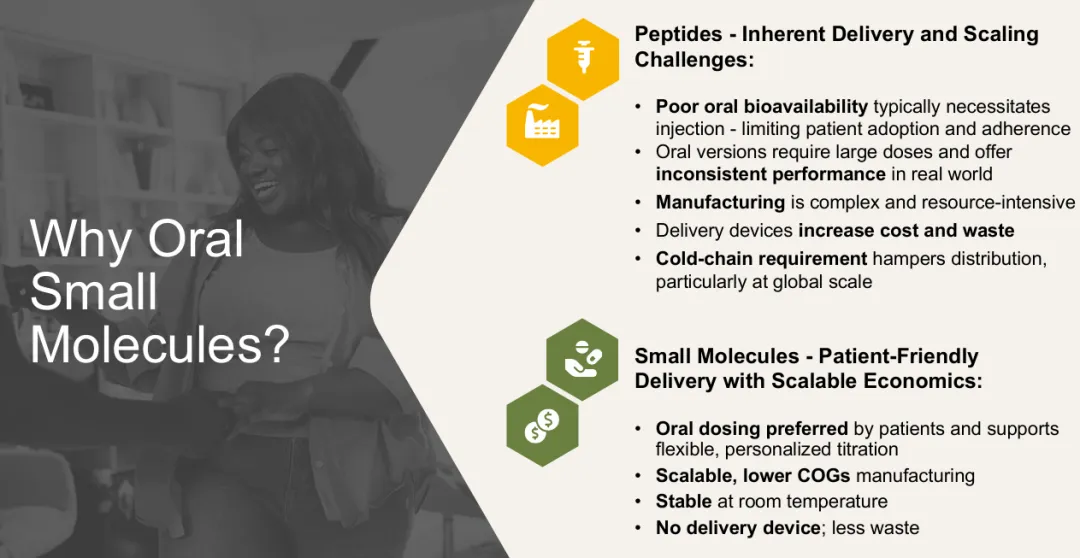 Why Oral Small Molecules?

Peptides - Inherent Delivery and Scaling Challenges:

• Poor oral bioavailability typically necessitates injection - limiting patient adoption and adherence
• Oral versions require large doses and offer inconsistent performance in real world
• Manufacturing is complex and resource-intensive
• Delivery devices increase cost and waste
• Cold-chain requirement hampers distribution, particularly at global scale

Small Molecules - Patient-Friendly Delivery with Scalable Economics:

• Oral dosing preferred by patients and supports flexible, personalized titration
• Scalable, lower COGs manufacturing
• Stable at room temperature
• No delivery device; less waste